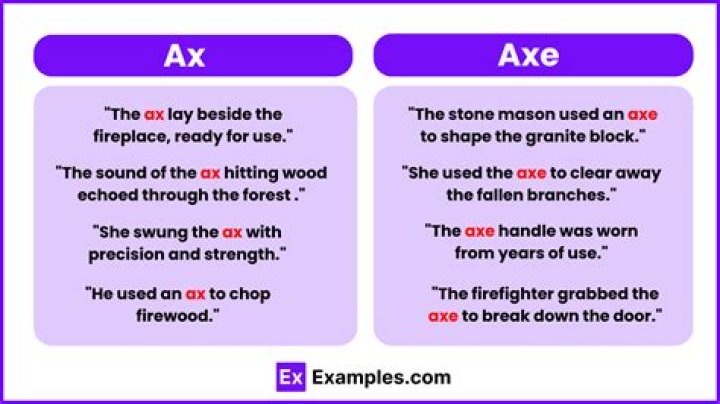 Ax

"The ax lay beside the fireplace, ready for use."

"The sound of the ax hitting wood echoed through the forest ."

"She swung the ax with precision and strength."

"He used an ax to chop firewood."

Axe

"The stone mason used an axe to shape the granite block."

"She used the axe to clear away the fallen branches."

"The axe handle was worn from years of use."

"The firefighter grabbed the axe to break down the door."

Ex Examples.com